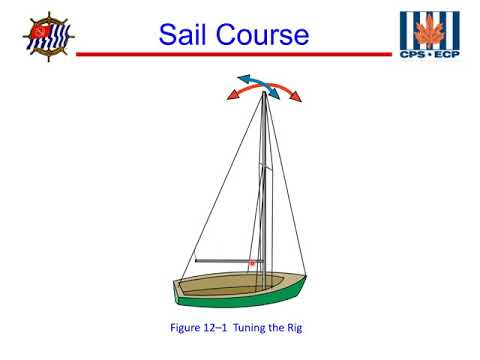 Sail Course

CPS • ECP

Figure 12–1 Tuning the Rig